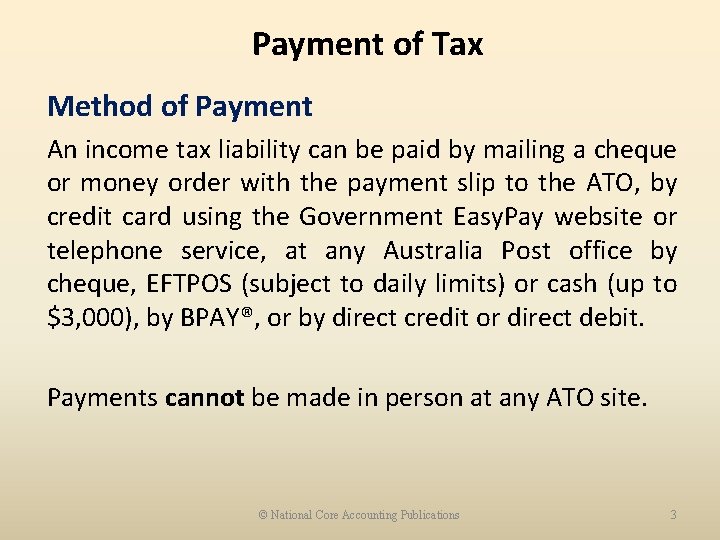 Payment of Tax

Method of Payment

An income tax liability can be paid by mailing a cheque or money order with the payment slip to the ATO, by credit card using the Government EasyPay website or telephone service, at any Australia Post office by cheque, EFTPOS (subject to daily limits) or cash (up to \$3,000), by BPAY®, or by direct credit or direct debit.

Payments cannot be made in person at any ATO site.

© National Core Accounting Publications

3